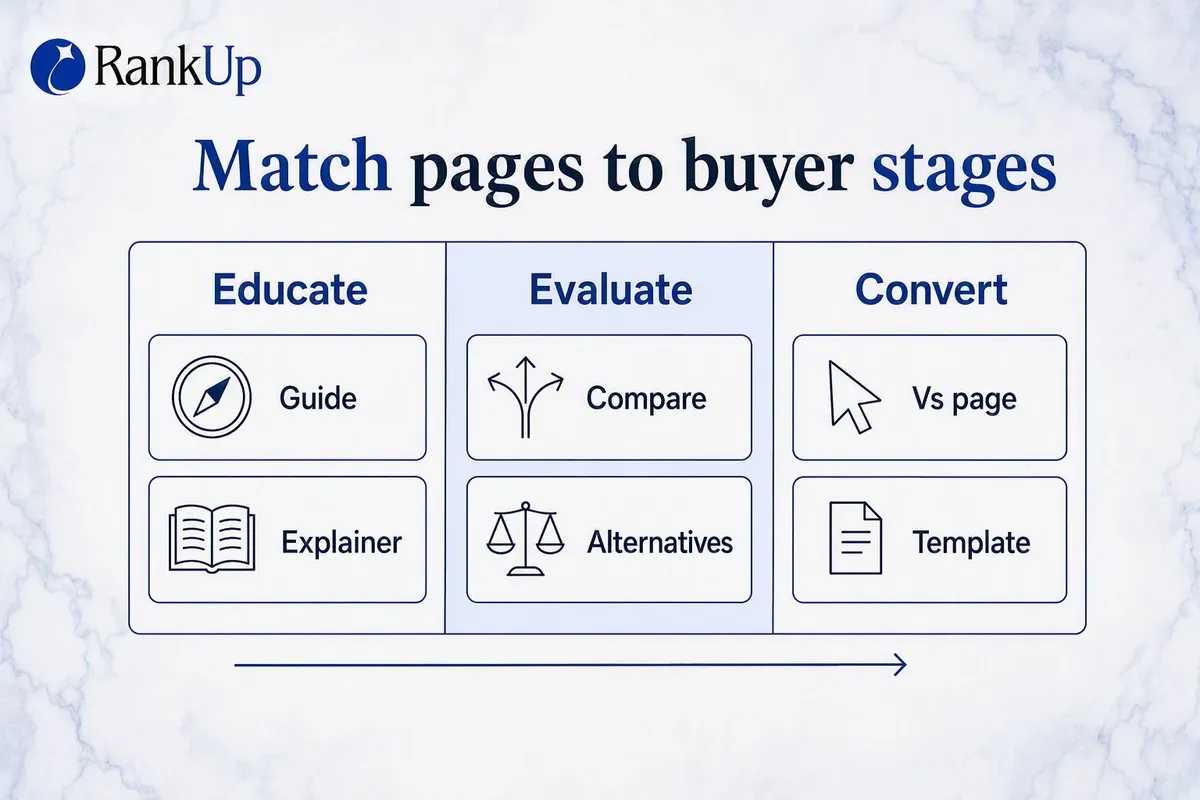 RankUp

Match pages to buyer stages

Educate

Guide

Explainer

Evaluate

Compare

Alternatives

Convert

Vs page

Template